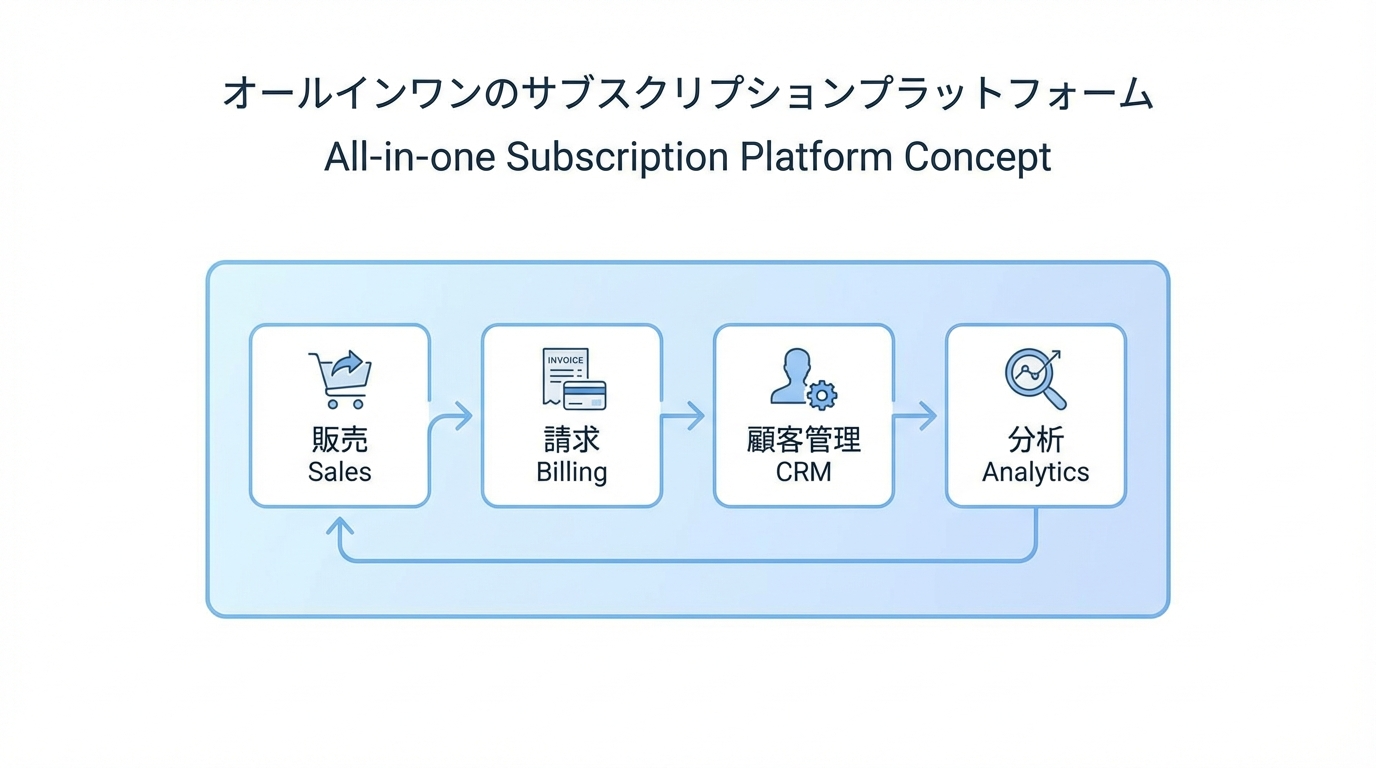 オールインワンのサブスクリプションプラットフォーム
All-in-one Subscription Platform Concept

販売
Sales

INVOICE
請求
Billing

顧客管理
CRM

分析
Analytics